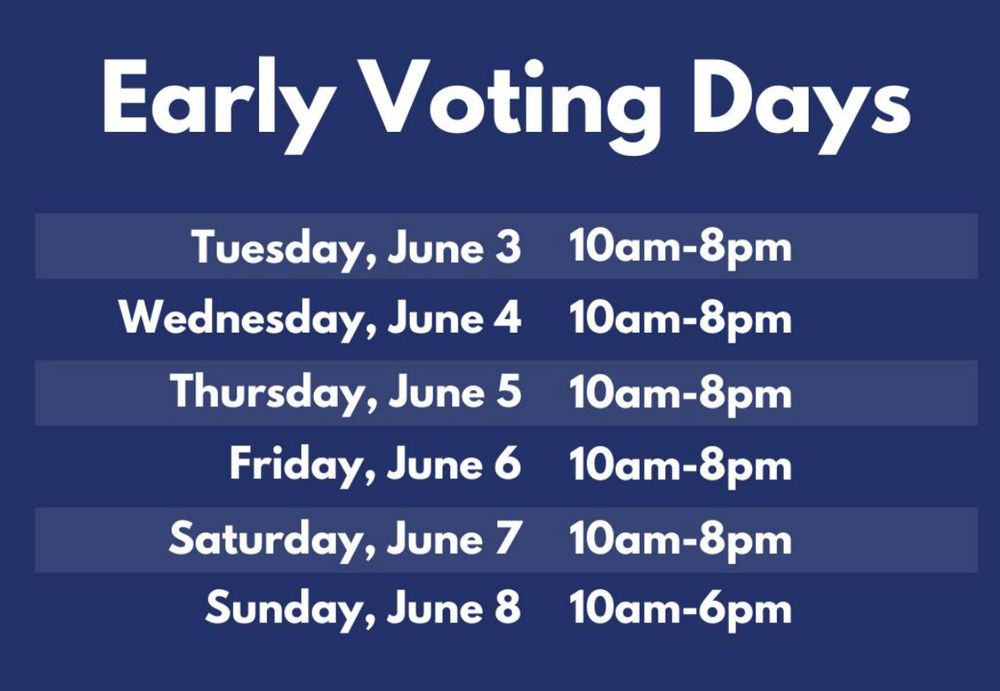 Early Voting Days

| | |
|---|---|
| Tuesday, June 3 | 10am-8pm |
| Wednesday, June 4 | 10am-8pm |
| Thursday, June 5 | 10am-8pm |
| Friday, June 6 | 10am-8pm |
| Saturday, June 7 | 10am-8pm |
| Sunday, June 8 | 10am-6pm |